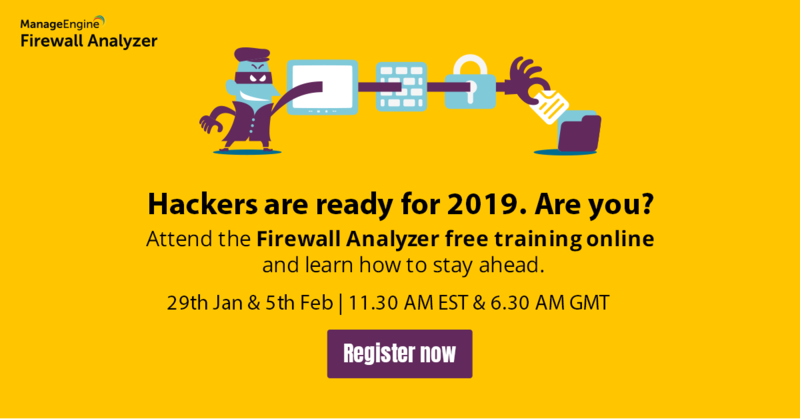 ManageEngine
Firewall Analyzer

Hackers are ready for 2019. Are you?

Attend the Firewall Analyzer free training online and learn how to stay ahead.

29th Jan & 5th Feb | 11.30 AM EST & 6.30 AM GMT

Register now